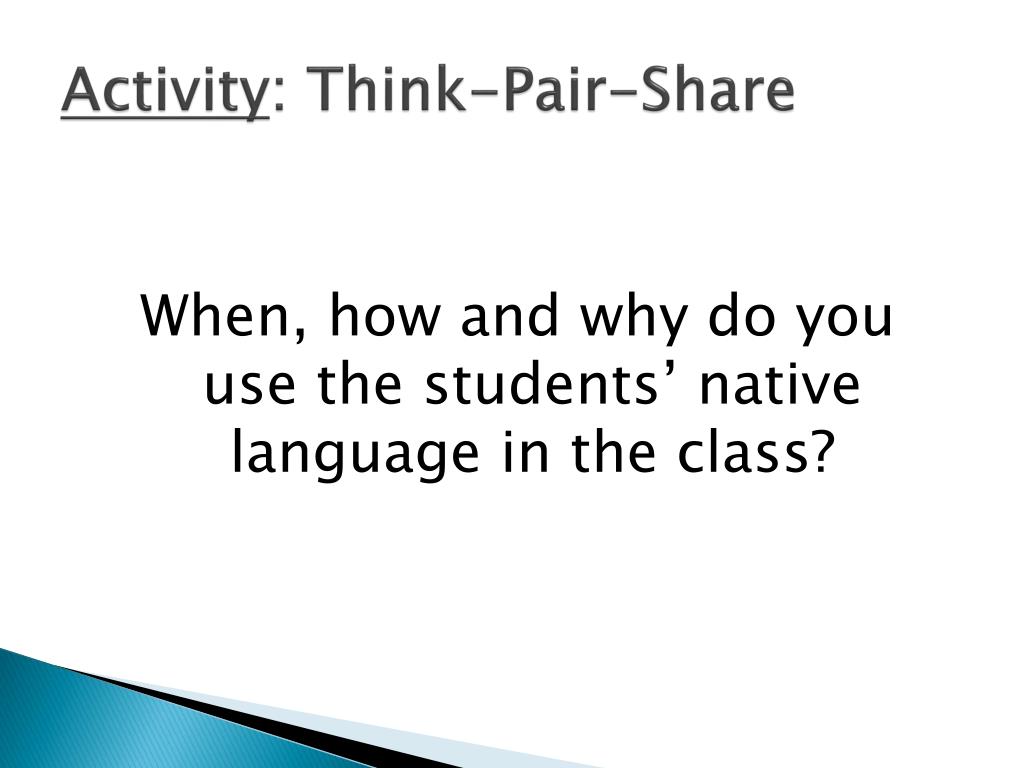 Activity: Think-Pair-Share

When, how and why do you use the students’ native language in the class?